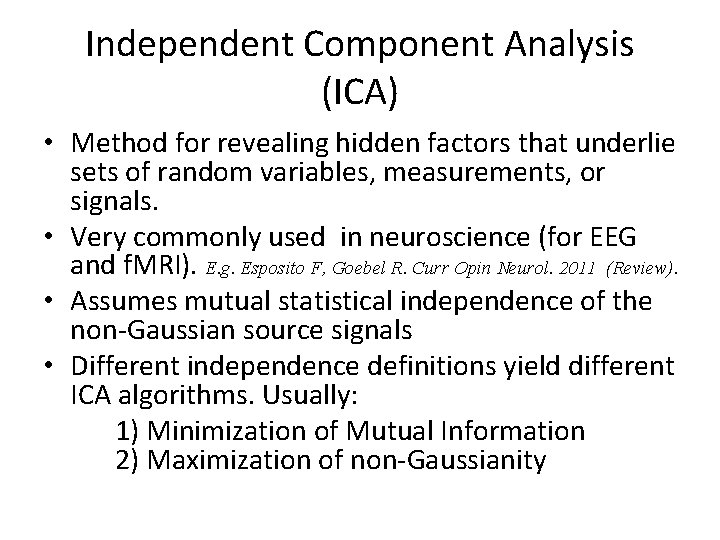 Independent Component Analysis (ICA)

• Method for revealing hidden factors that underlie sets of random variables, measurements, or signals.

• Very commonly used in neuroscience (for EEG and fMRI). E.g. Esposito F, Goebel R. Curr Opin Neurol. 2011 (Review).

• Assumes mutual statistical independence of the non-Gaussian source signals

• Different independence definitions yield different ICA algorithms. Usually:

1) Minimization of Mutual Information
2) Maximization of non-Gaussianity